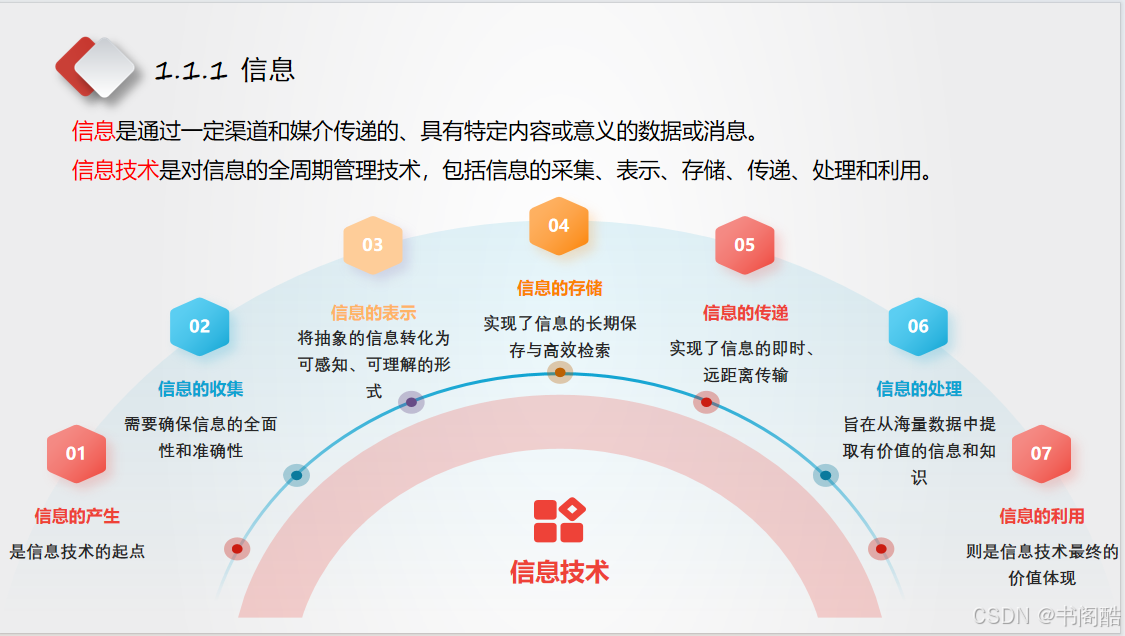 1.1.1 信息

信息是通过一定渠道和媒介传递的、具有特定内容或意义的数据或消息。

信息技术是对信息的全周期管理技术，包括信息的采集、表示、存储、传递、处理和利用。

01
信息的产生
是信息技术的起点

02
信息的收集
需要确保信息的全面性和准确性

03
信息的表示
将抽象的信息转化为可感知、可理解的形式

04
信息的存储
实现了信息的长期保存与高效检索

05
信息的传递
实现了信息的即时、远距离传输

06
信息的处理
旨在从海量数据中提取有价值的信息和知识

07
信息的利用
则是信息技术最终的价值体现

信息技术

CSDN @书阁酷